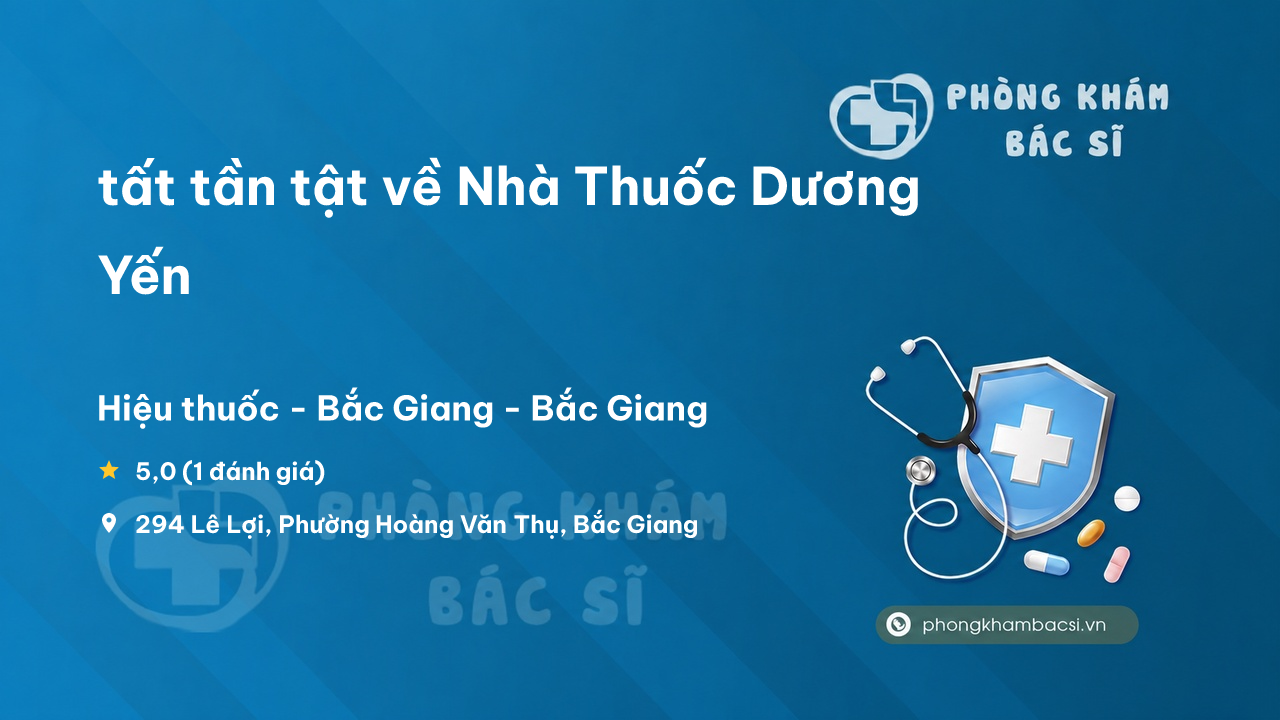 PHÒNG KHÁM BÁC SĨ

tất tần tật về Nhà Thuốc Dương Yến

Hiệu thuốc - Bắc Giang - Bắc Giang

5,0 (1 đánh giá)

294 Lê Lợi, Phường Hoàng Văn Thụ, Bắc Giang

PHÒNG KHÁM BÁC SĨ

phongkhambacsi.vn